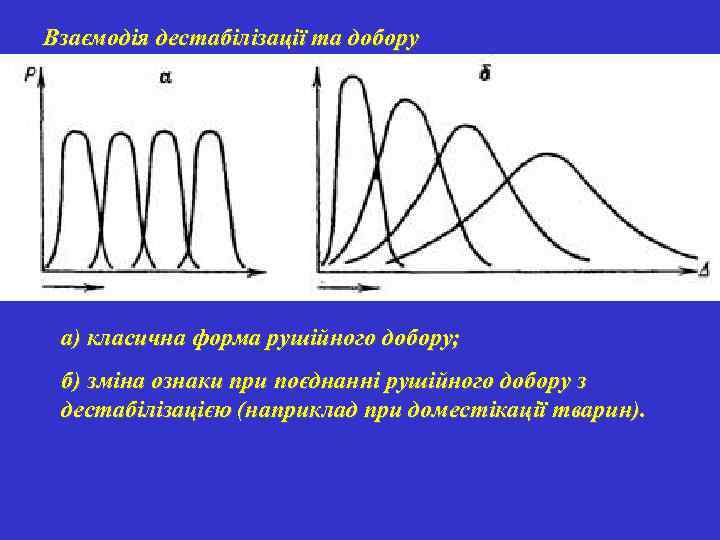 Взаємодія дестабілізації та добору

P

а

б

Δ

а) класична форма рушійного добору;

б) зміна ознаки при поєднанні рушійного добору з дестабілізацією (наприклад при доместікації тварин).